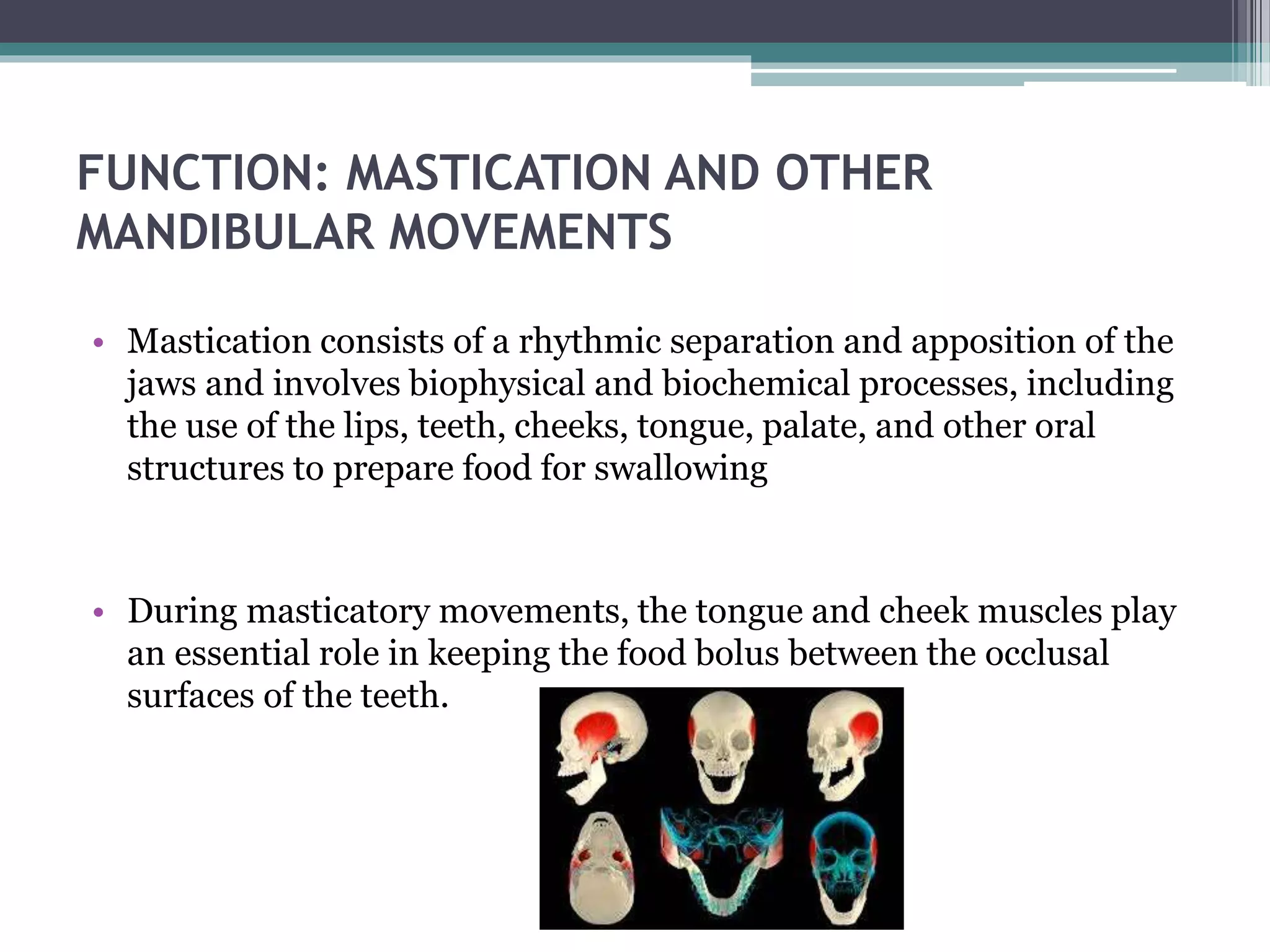 FUNCTION: MASTICATION AND OTHER MANDIBULAR MOVEMENTS

• Mastication consists of a rhythmic separation and apposition of the jaws and involves biophysical and biochemical processes, including the use of the lips, teeth, cheeks, tongue, palate, and other oral structures to prepare food for swallowing

• During masticatory movements, the tongue and cheek muscles play an essential role in keeping the food bolus between the occlusal surfaces of the teeth.